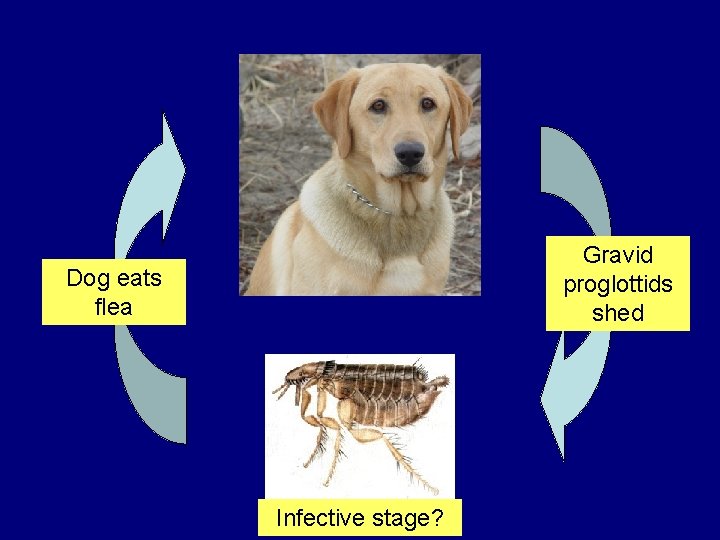 Dog eats flea

Gravid proglottids shed

Infective stage?